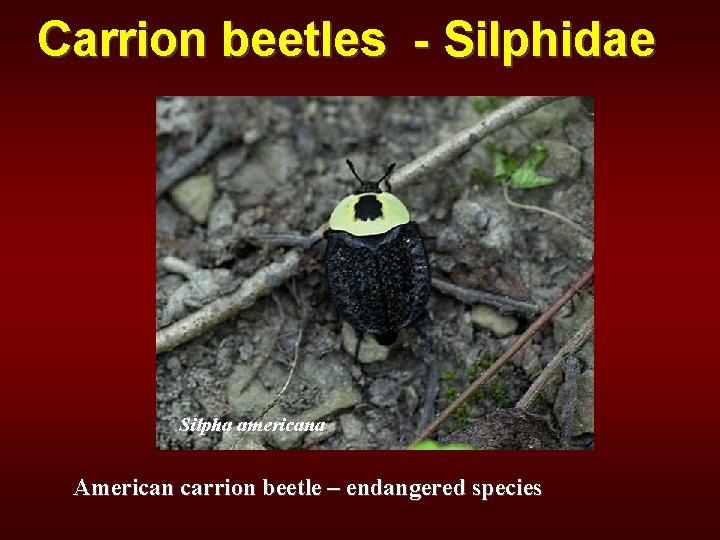 Carrion beetles - Silphidae

Silpha americana

American carrion beetle – endangered species